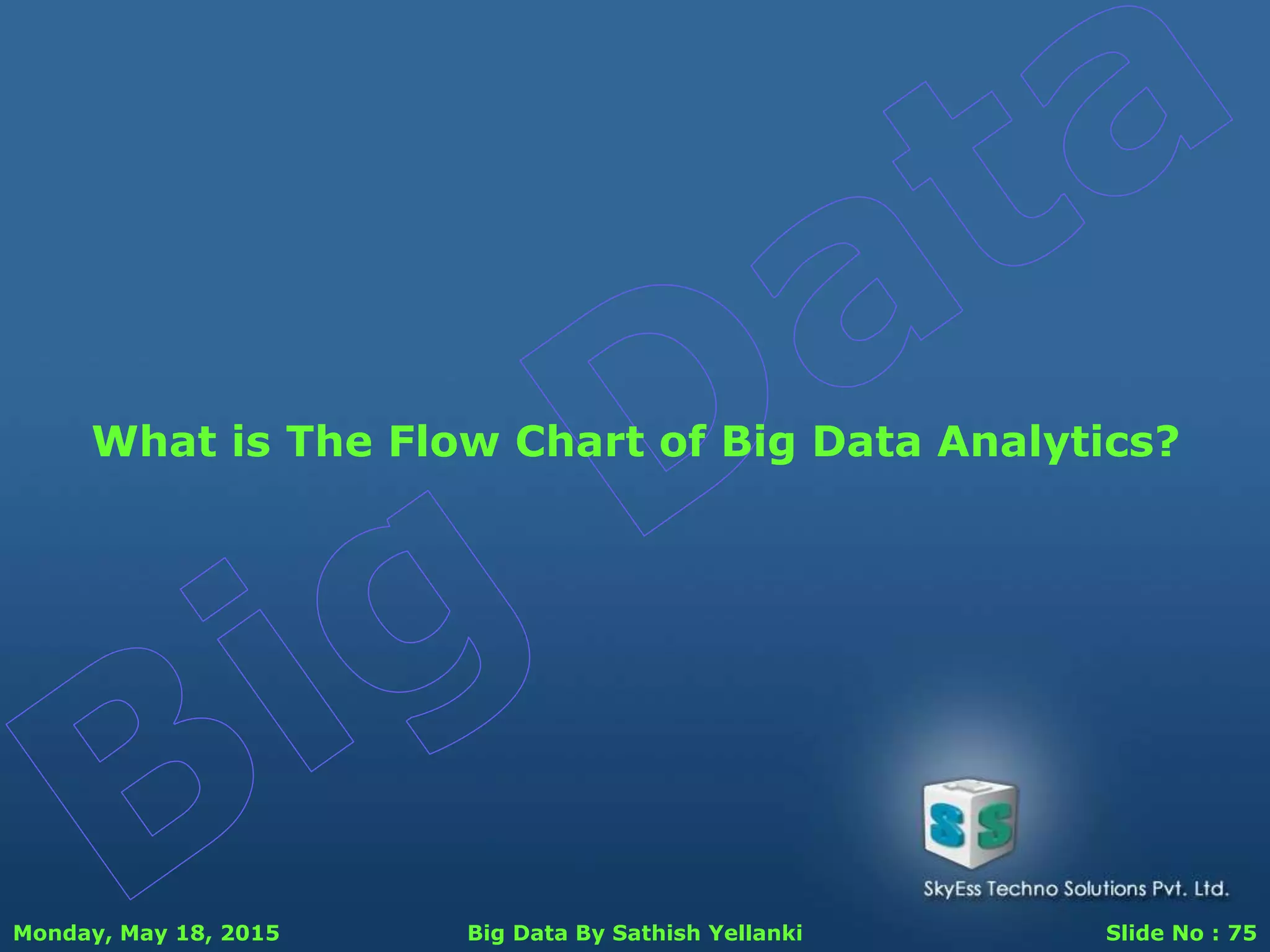 Big Data

What is The Flow Chart of Big Data Analytics?

SS

SkyEss Techno Solutions Pvt. Ltd.

Monday, May 18, 2015 Big Data By Sathish Yellanki Slide No : 75